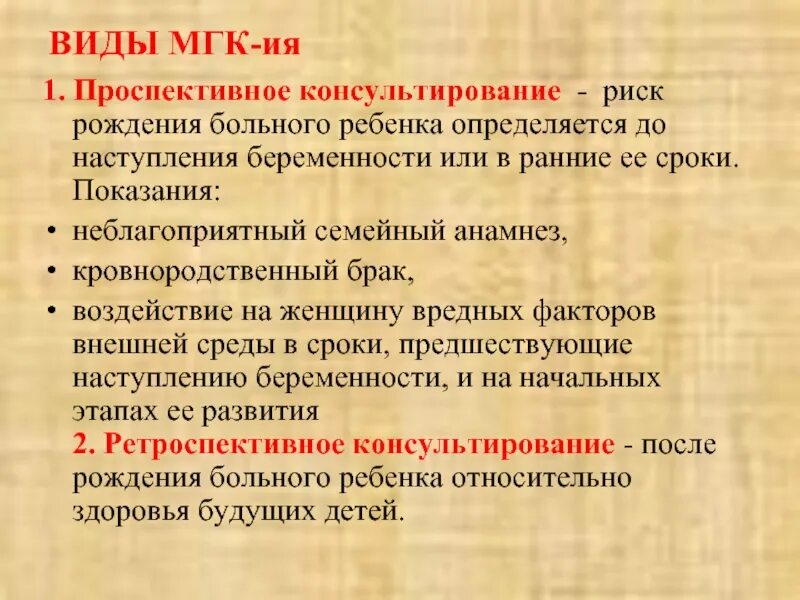 ВИДЫ МГК-ия

1. Проспективное консультирование - риск рождения больного ребенка определяется до наступления беременности или в ранние ее сроки. Показания:

• неблагоприятный семейный анамнез,
• кровнородственный брак,
• воздействие на женщину вредных факторов внешней среды в сроки, предшествующие наступлению беременности, и на начальных этапах ее развития

2. Ретроспективное консультирование - после рождения больного ребенка относительно здоровья будущих детей.